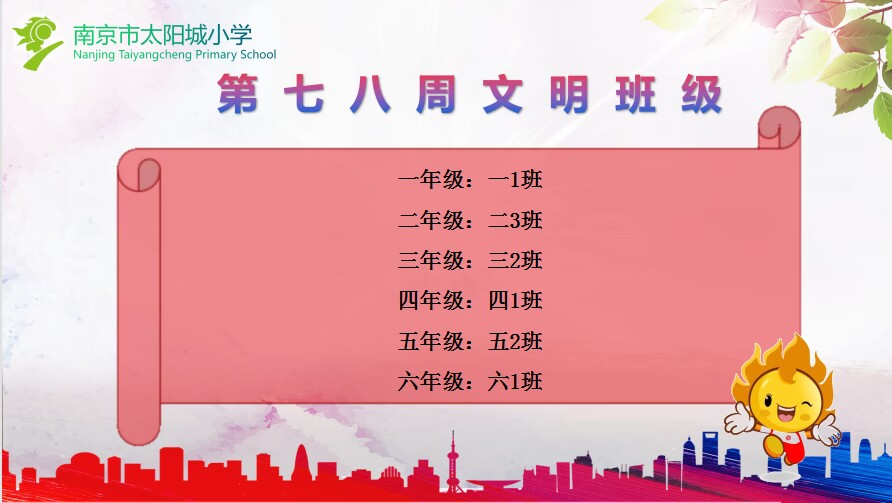 南京市太阳城小学
Nanjing Taiyangcheng Primary School

第七八周文明班级

一年级：一1班
二年级：二3班
三年级：三2班
四年级：四1班
五年级：五2班
六年级：六1班